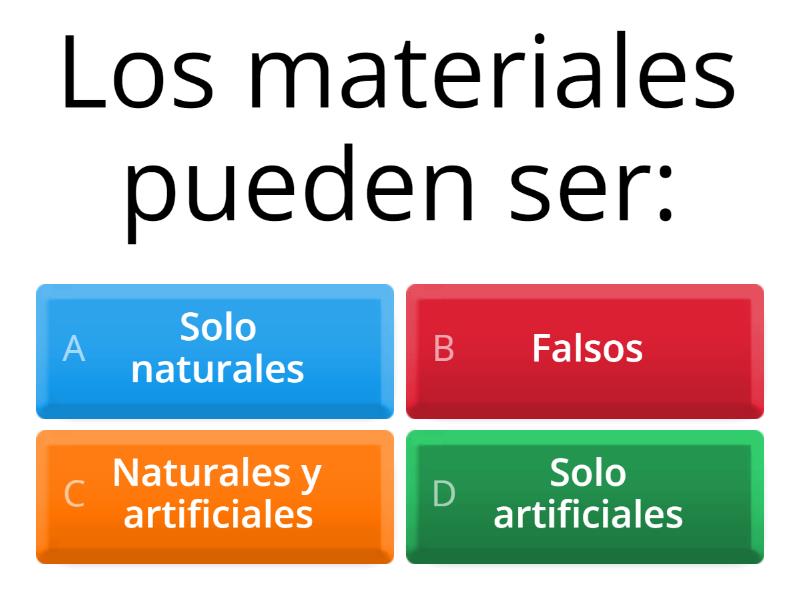 Los materiales pueden ser:

A Solo naturales

B Falsos

C Naturales y artificiales

D Solo artificiales